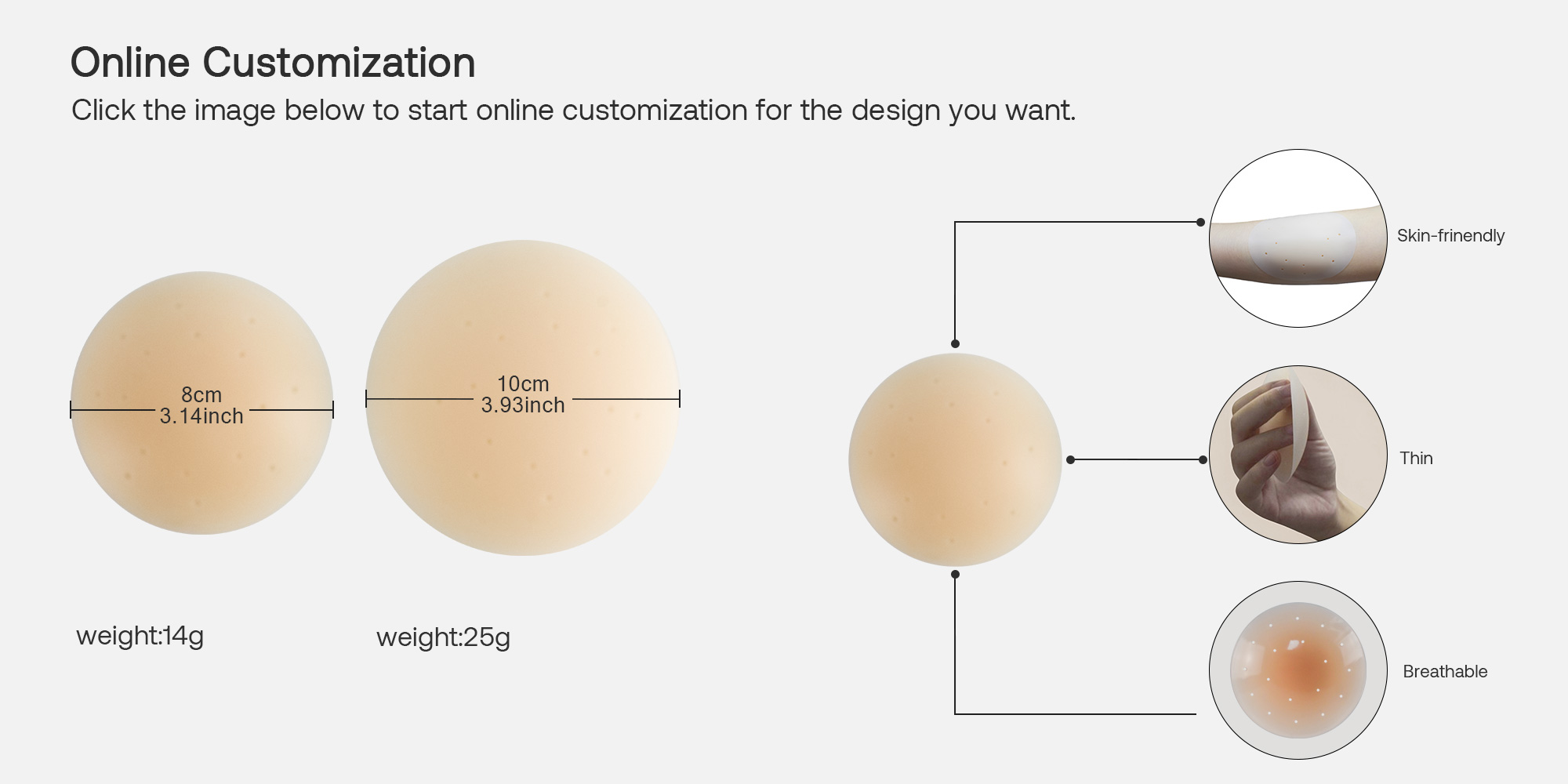 Online Customization

Click the image below to start online customization for the design you want.

8cm
3.14inch

10cm
3.93inch

weight:14g

weight:25g

Skin-frinendly

Thin

Breathable